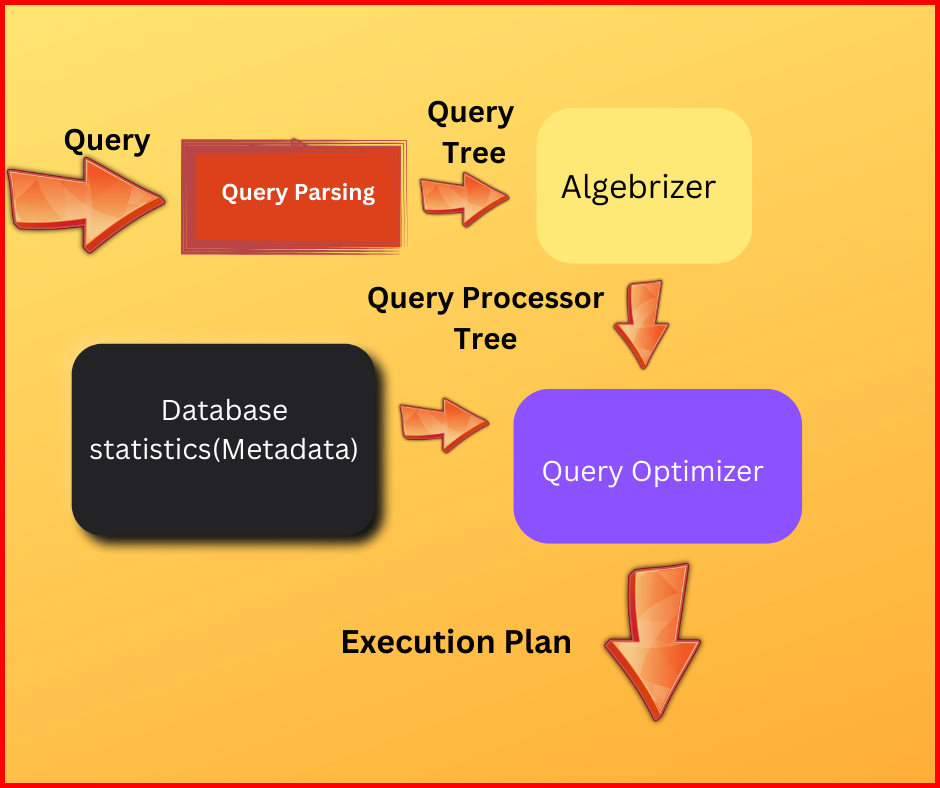 Query

Query Parsing

Query Tree

Algebrizer

Query Processor Tree

Database statistics(Metadata)

Query Optimizer

Execution Plan